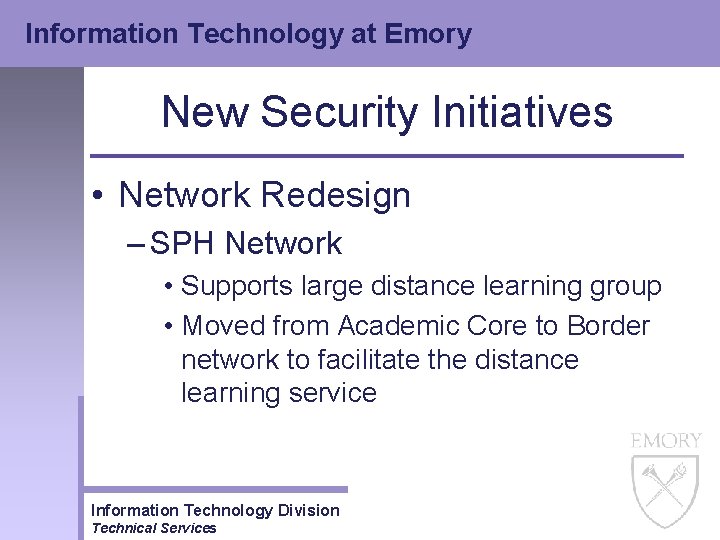 Information Technology at Emory

New Security Initiatives

• Network Redesign
– SPH Network
• Supports large distance learning group
• Moved from Academic Core to Border network to facilitate the distance learning service

EMORY

Information Technology Division
Technical Services